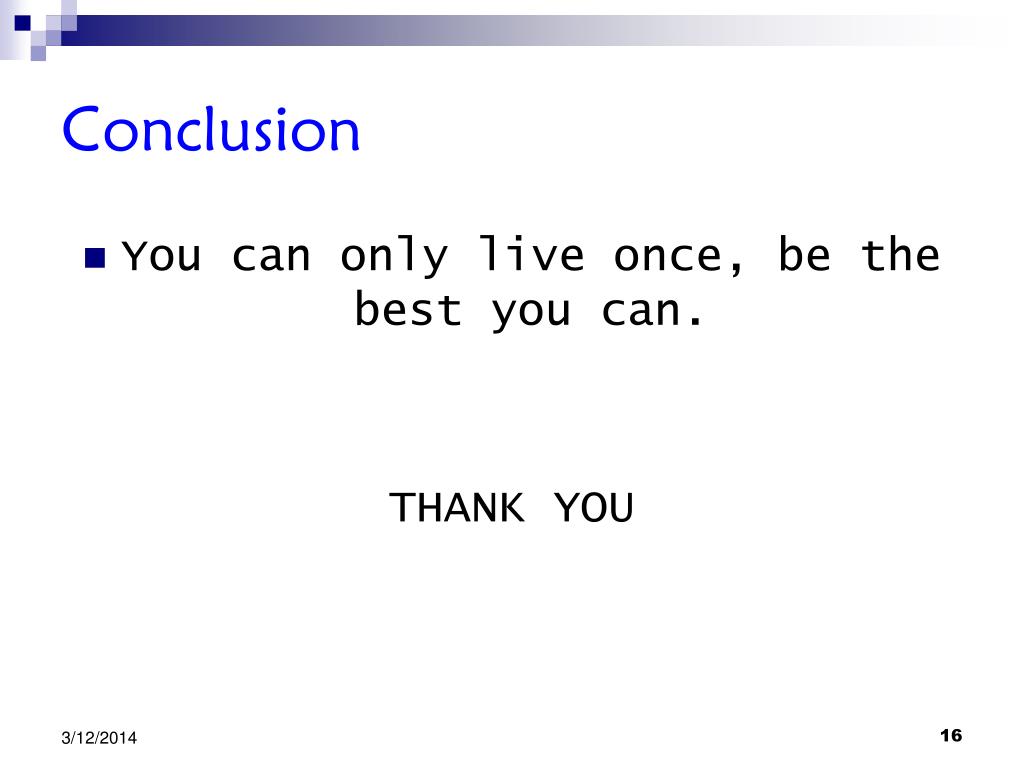 Conclusion

You can only live once, be the best you can.

THANK YOU

3/12/2014

16